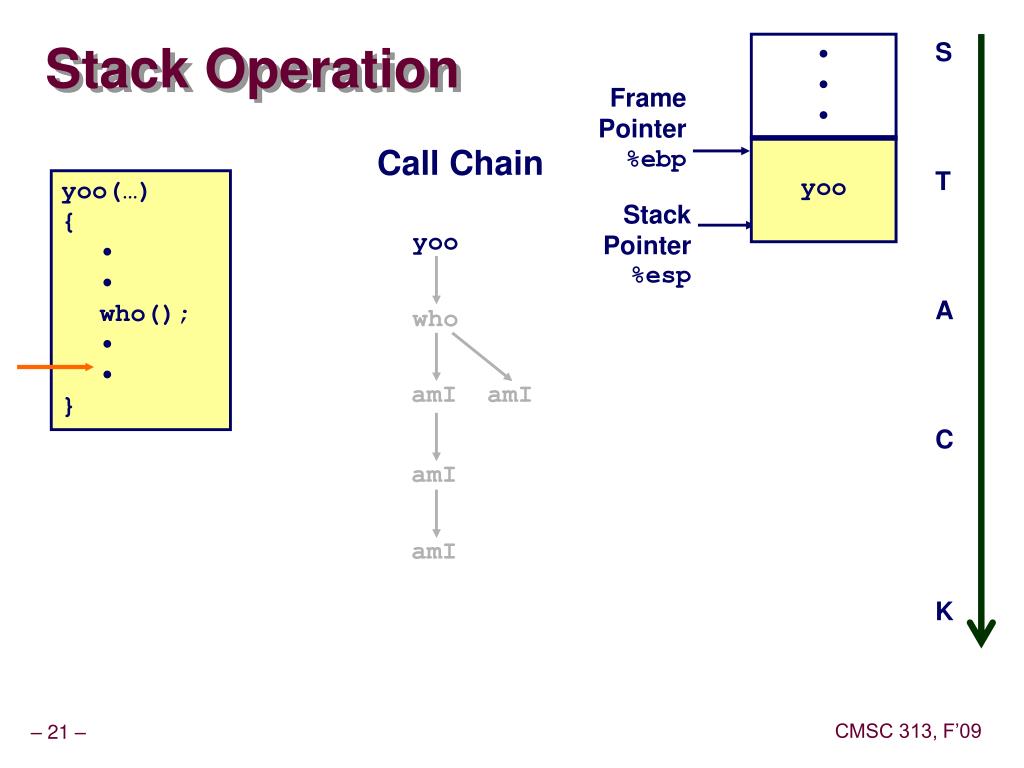 Stack Operation

yoo(…)
{
•
•
who();
•
•
}

Call Chain

yoo
who
amI amI
amI
amI

Frame Pointer %ebp

Stack Pointer %esp

•
•
•

yoo

S
T
A
C
K

– 21 –

CMSC 313, F'09